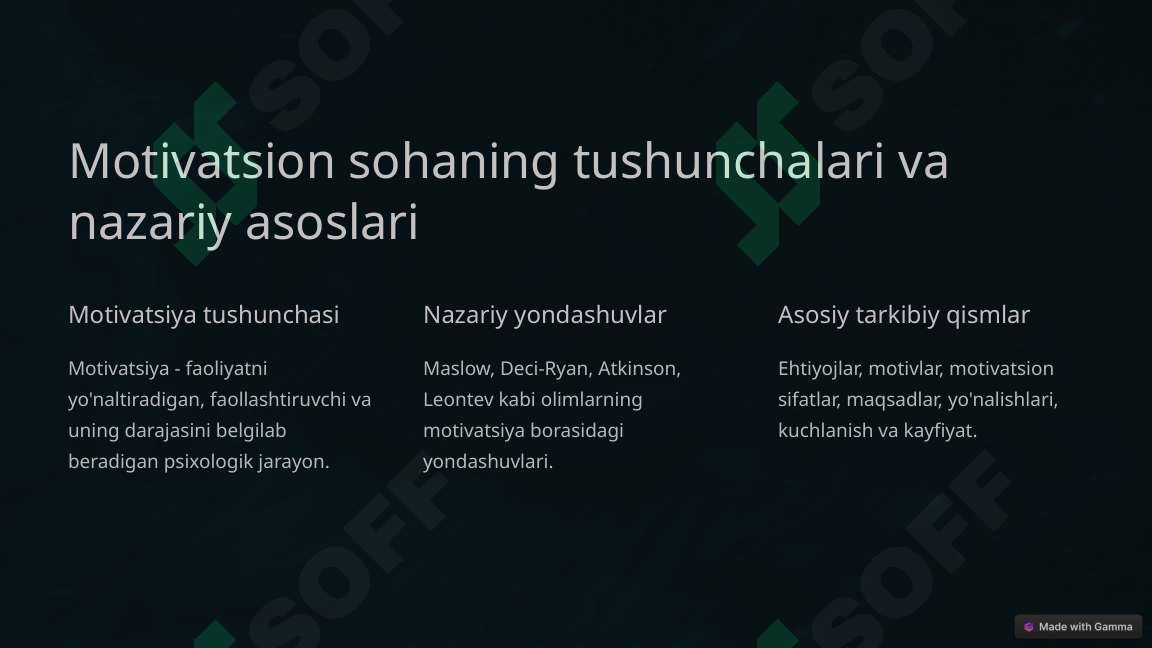 Motivatsion sohaning tushunchalari va nazariy asoslari

Motivatsiya tushunchasi

Motivatsiya - faoliyatni yo'naltiradigan, faollashtiruvchi va uning darajasini belgilab beradigan psixologik jarayon.

Nazariy yondashuvlar

Maslow, Deci-Ryan, Atkinson, Leontev kabi olimlarning motivatsiya borasidagi yondashuvlari.

Asosiy tarkibiy qismlar

Ehtiyojlar, motivlar, motivatsion sifatlar, maqsadlar, yo'nalishlari, kuchlanish va kayfiyat.

SOFF SOFF SOFF SOFF

Made with Gamma